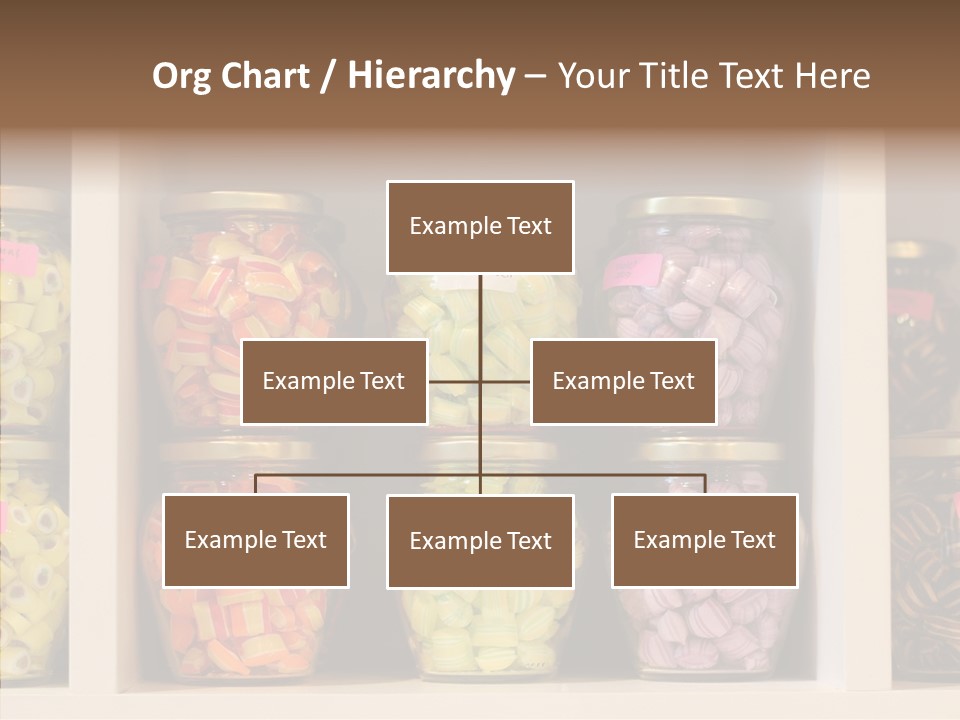 Org Chart / Hierarchy – Your Title Text Here

Example Text

Example Text

Example Text

Example Text

Example Text

Example Text